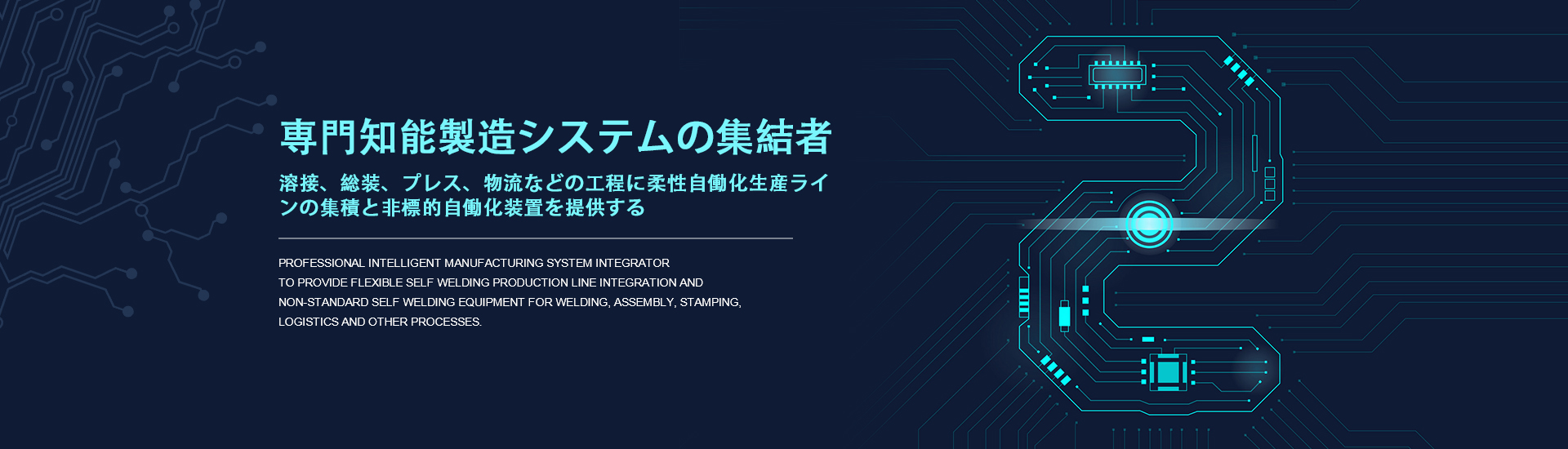 専門知能製造システムの集結者

溶接、総装、プレス、物流などの工程に柔性自働化生産ラインの集積と非標的自働化装置を提供する

PROFESSIONAL INTELLIGENT MANUFACTURING SYSTEM INTEGRATOR
TO PROVIDE FLEXIBLE SELF WELDING PRODUCTION LINE INTEGRATION AND NON-STANDARD SELF WELDING EQUIPMENT FOR WELDING, ASSEMBLY, STAMPING, LOGISTICS AND OTHER PROCESSES.